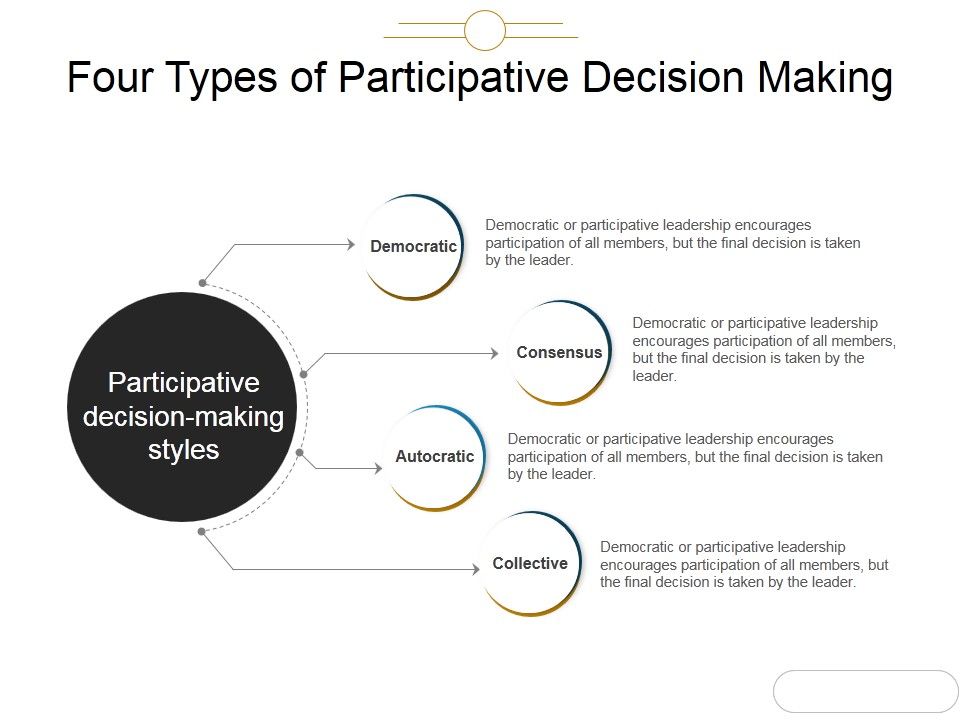 Four Types of Participative Decision Making

Participative decision-making styles

Democratic

Democratic or participative leadership encourages participation of all members, but the final decision is taken by the leader.

Consensus

Democratic or participative leadership encourages participation of all members, but the final decision is taken by the leader.

Autocratic

Democratic or participative leadership encourages participation of all members, but the final decision is taken by the leader.

Collective

Democratic or participative leadership encourages participation of all members, but the final decision is taken by the leader.